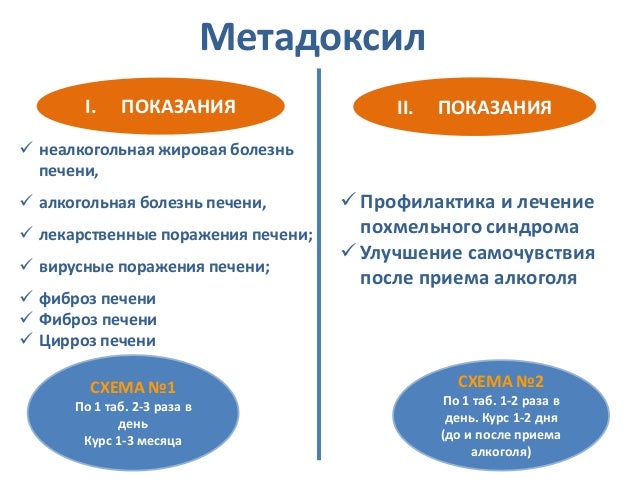 Метадоксил

I. ПОКАЗАНИЯ

✓ неалкогольная жировая болезнь печени,
✓ алкогольная болезнь печени,
✓ лекарственные поражения печени;
✓ вирусные поражения печени;
✓ фиброз печени
✓ Фиброз печени
✓ Цирроз печени

СХЕМА №1
По 1 таб. 2-3 раза в день
Курс 1-3 месяца

II. ПОКАЗАНИЯ

✓ Профилактика и лечение похмельного синдрома
✓ Улучшение самочувствия после приема алкоголя

СХЕМА №2
По 1 таб. 1-2 раза в день. Курс 1-2 дня (до и после приема алкоголя)